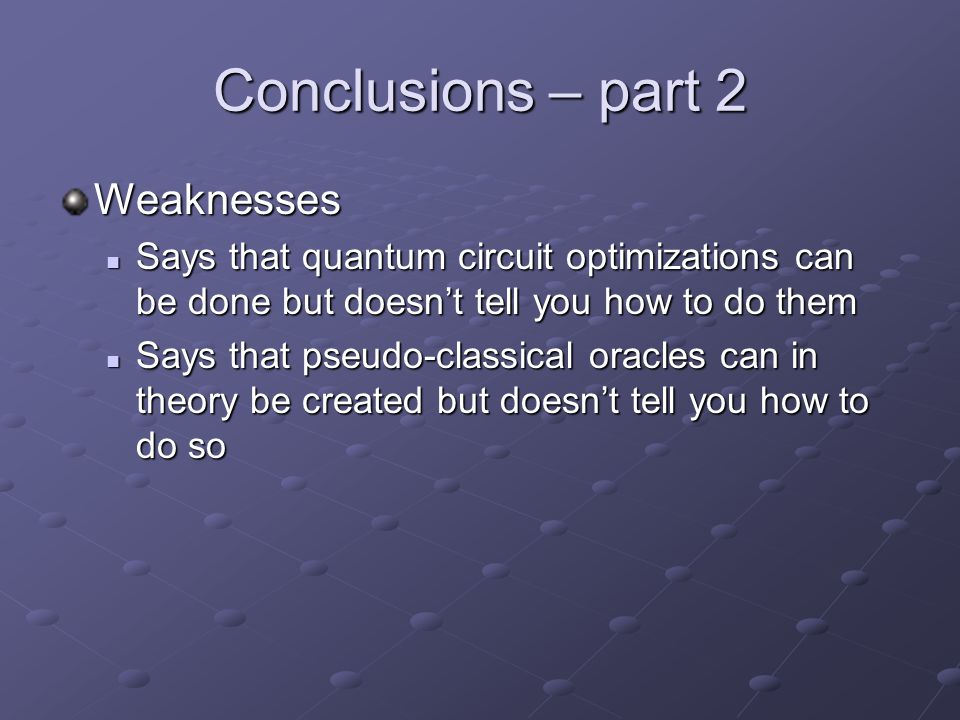 Conclusions – part 2

Weaknesses

Says that quantum circuit optimizations can be done but doesn’t tell you how to do them

Says that pseudo-classical oracles can in theory be created but doesn’t tell you how to do so